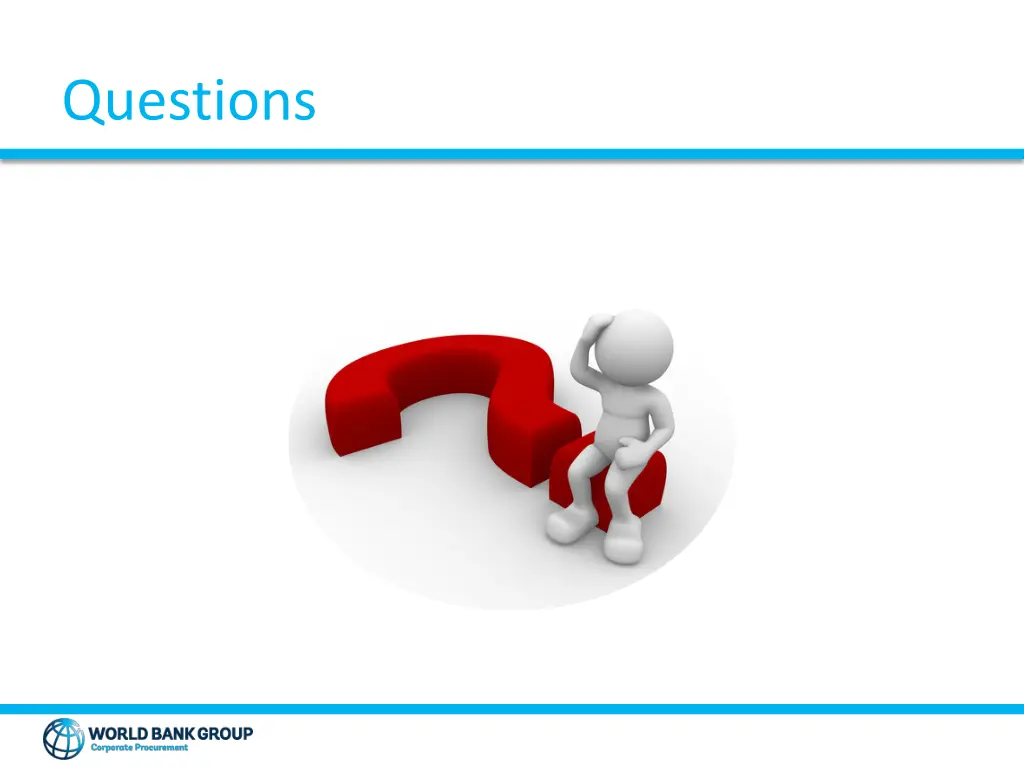 Questions

WORLD BANK GROUP
Corporate Procurement